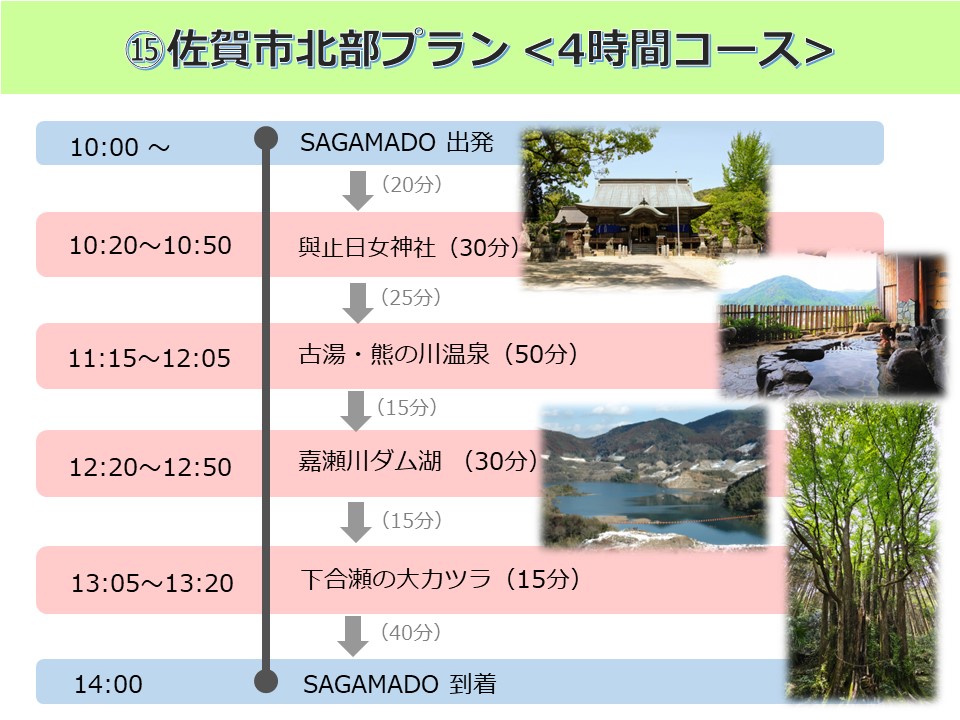 ⑮佐賀市北部プラン <4時間コース>

10:00 ～ SAGAMADO 出発

（20分）

10:20～10:50 與止日女神社（30分）

（25分）

11:15～12:05 古湯・熊の川温泉（50分）

（15分）

12:20～12:50 嘉瀬川ダム湖 （30分）

（15分）

13:05～13:20 下合瀬の大カツラ（15分）

（40分）

14:00 SAGAMADO 到着